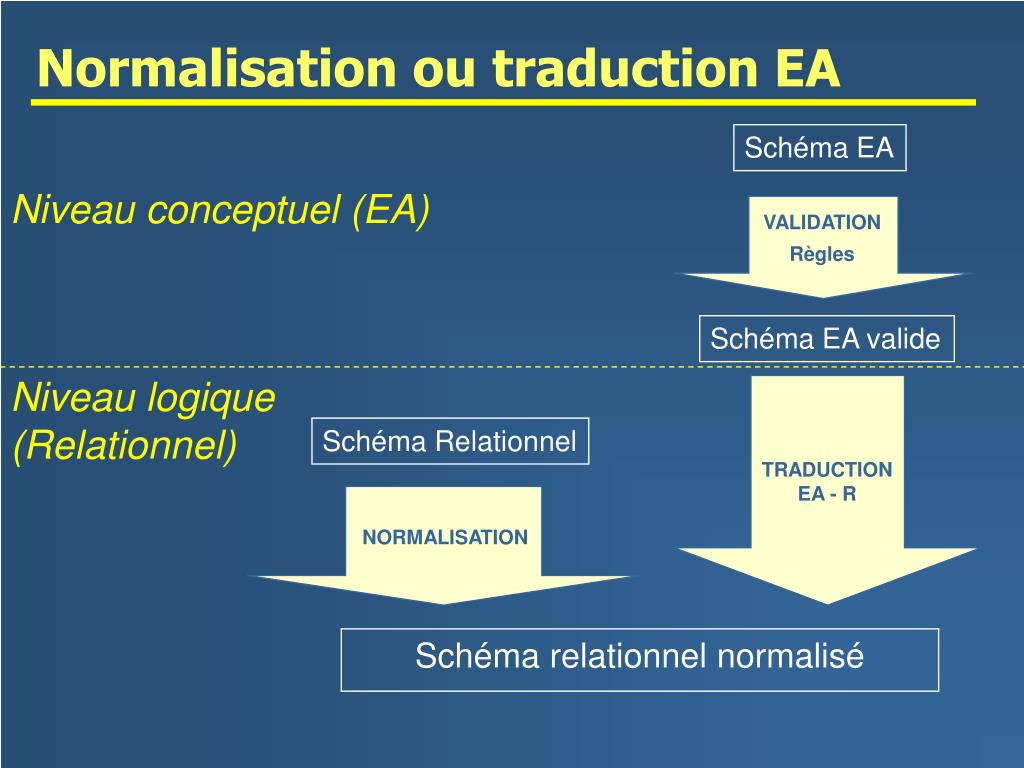 Normalisation ou traduction EA

Schéma EA

Niveau conceptuel (EA)

VALIDATION
Règles

Schéma EA valide

Niveau logique (Relationnel)

Schéma Relationnel

TRADUCTION EA - R

NORMALISATION

Schéma relationnel normalisé